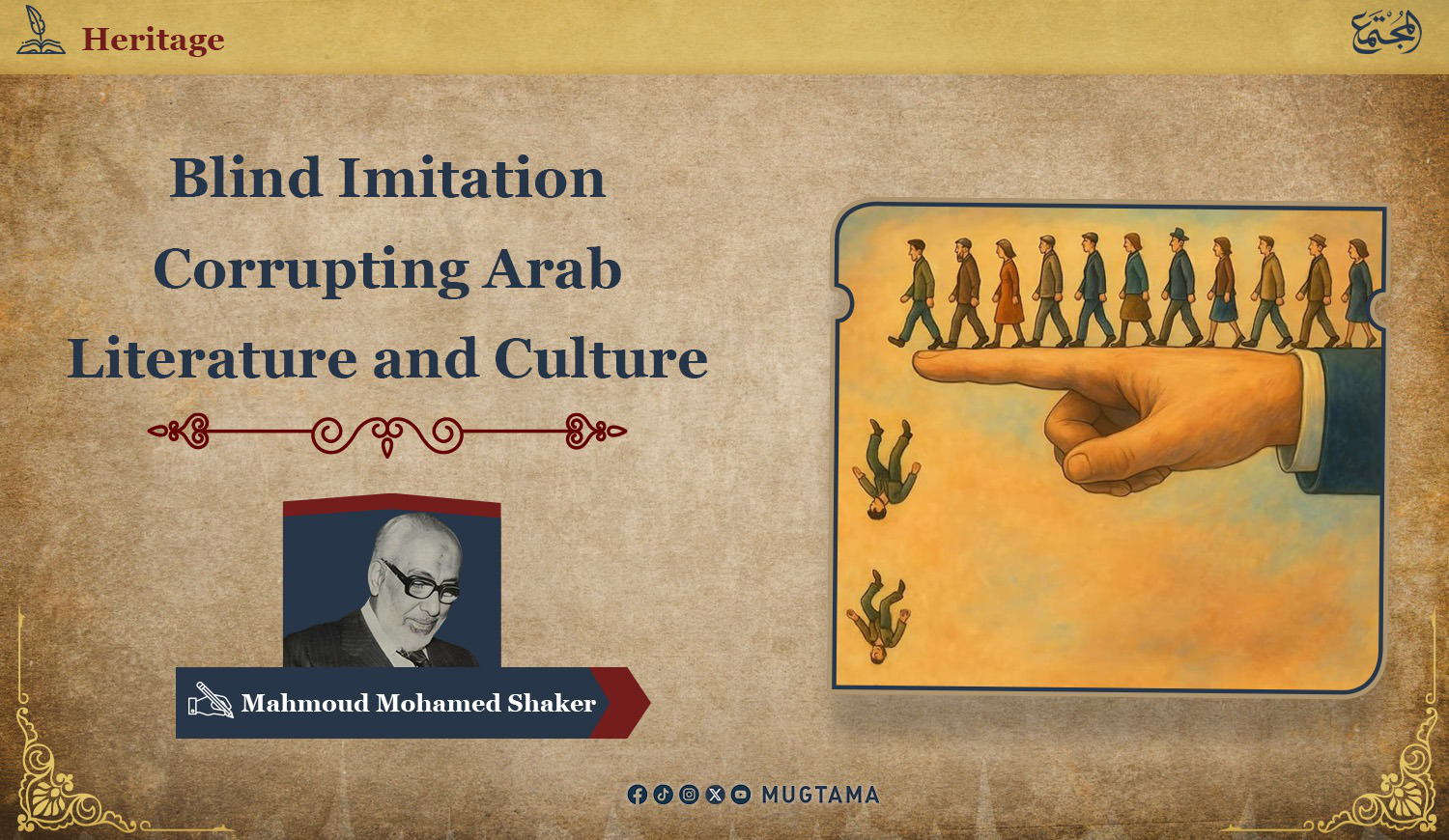 Heritage

المجتمع

Blind Imitation Corrupting Arab Literature and Culture

Mahmoud Mohamed Shaker

MUGTAMA